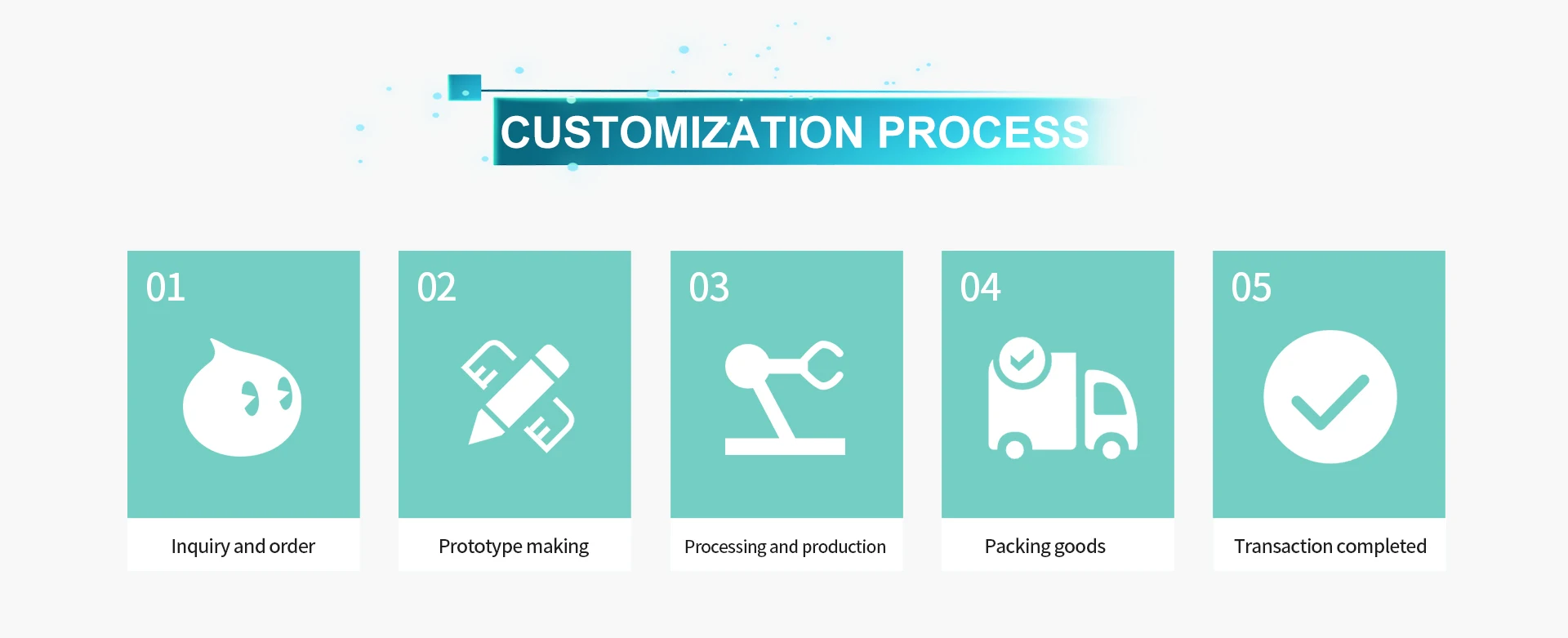 CUSTOMIZATION PROCESS

01

Inquiry and order

02

Prototype making

03

Processing and production

04

Packing goods

05

Transaction completed